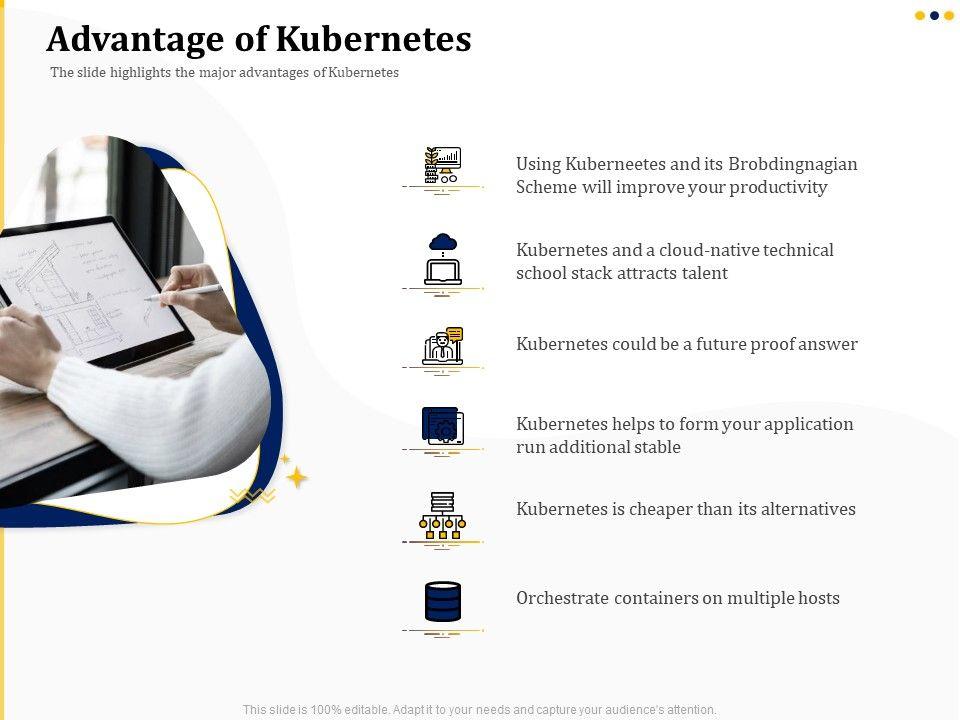 Advantage of Kubernetes

The slide highlights the major advantages of Kubernetes

Using Kuberneetes and its Brobdingnagian Scheme will improve your productivity

Kubernetes and a cloud-native technical school stack attracts talent

Kubernetes could be a future proof answer

Kubernetes helps to form your application run additional stable

Kubernetes is cheaper than its alternatives

Orchestrate containers on multiple hosts

This slide is 100% editable. Adapt it to your needs and capture your audience's attention.